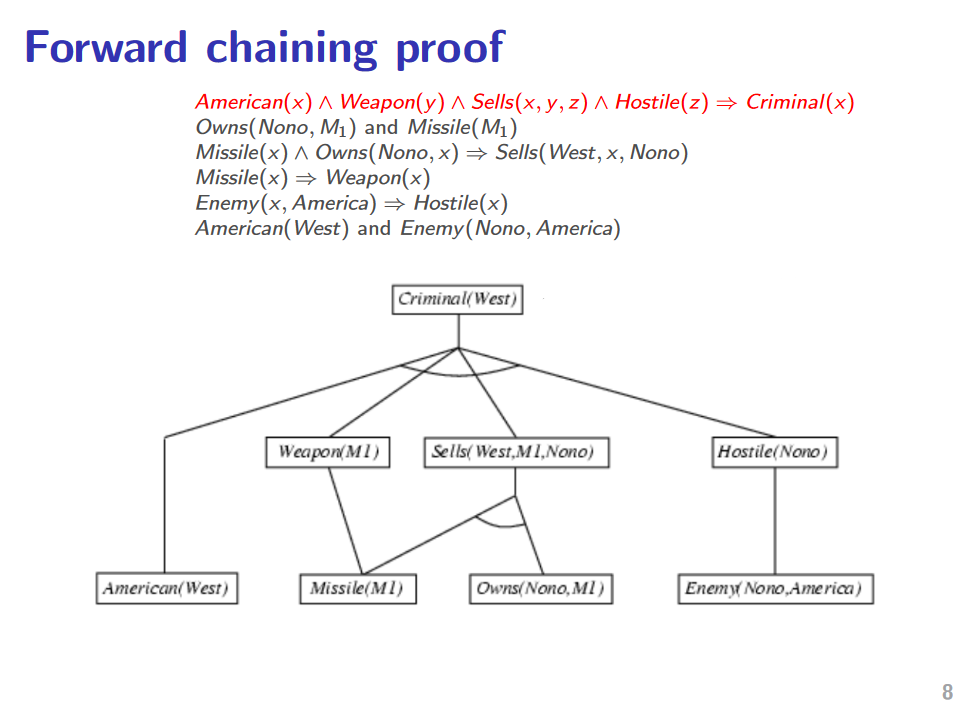 Forward chaining proof

$American(x) \wedge Weapon(y) \wedge Sells(x, y, z) \wedge Hostile(z) \Rightarrow Criminal(x)$
$Owns(Nono, M_1)$ and $Missile(M_1)$
$Missile(x) \wedge Owns(Nono, x) \Rightarrow Sells(West, x, Nono)$
$Missile(x) \Rightarrow Weapon(x)$
$Enemy(x, America) \Rightarrow Hostile(x)$
$American(West)$ and $Enemy(Nono, America)$

Criminal(West)

Weapon(M1)

Sells(West,M1,Nono)

Hostile(Nono)

American(West)

Missile(M1)

Owns(Nono,M1)

Enemy(Nono,America)

8